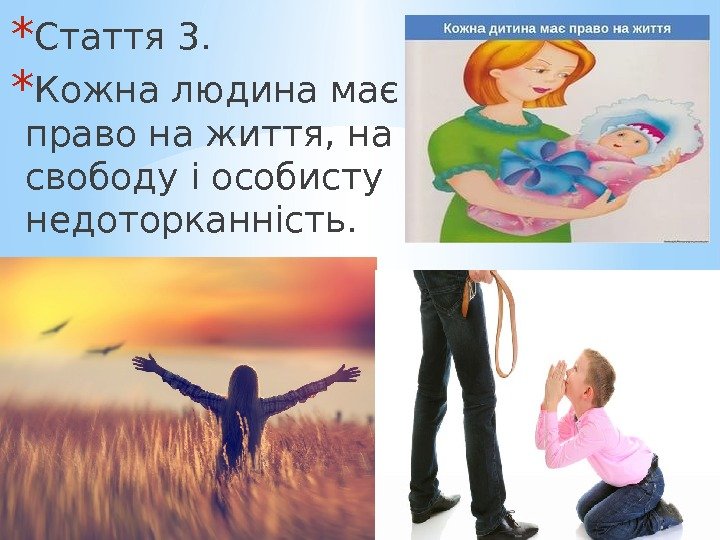 *Стаття 3.

*Кожна людина має право на життя, на свободу і особисту недоторканність.

Кожна дитина має право на життя